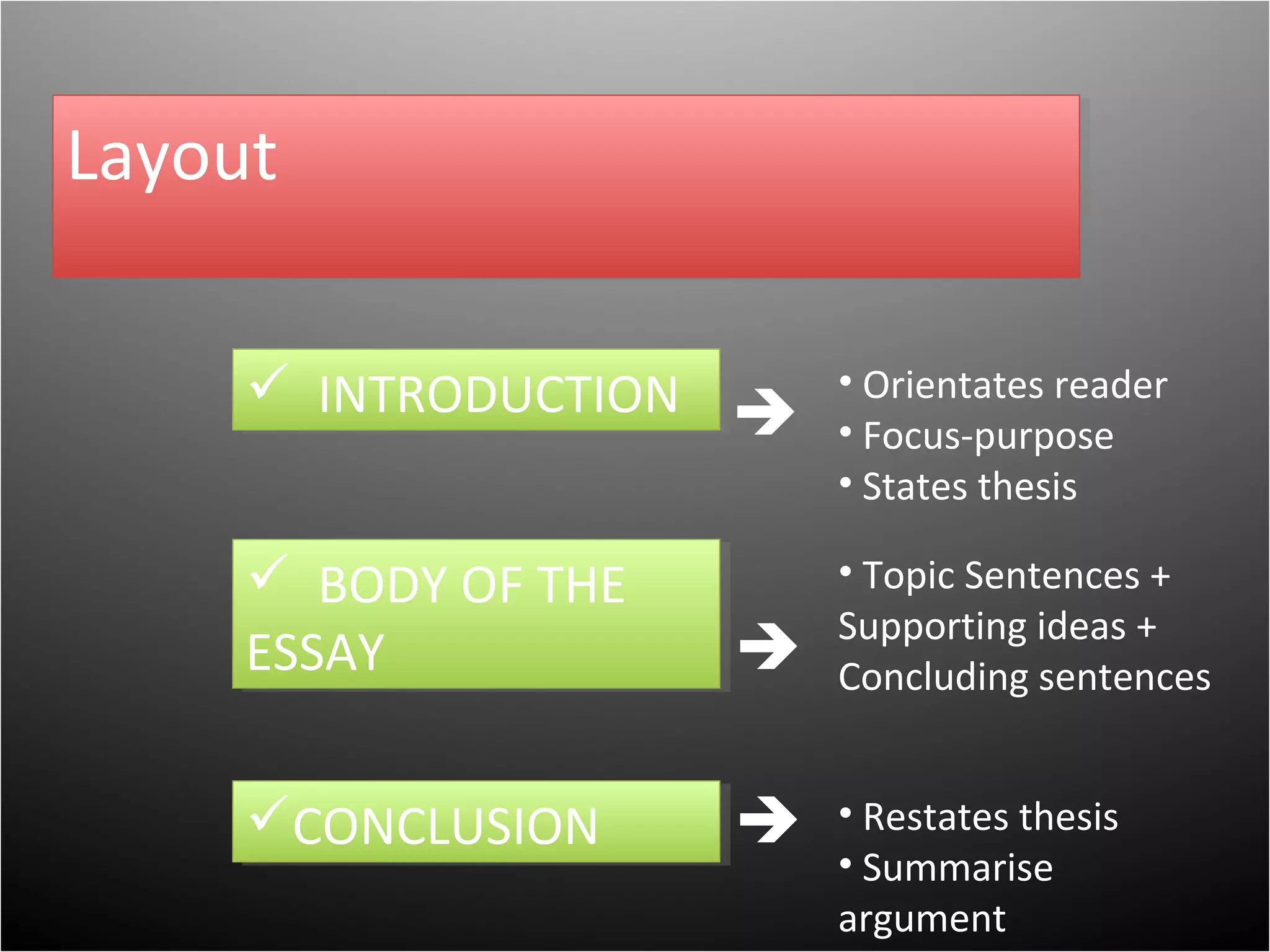 Layout

✓ INTRODUCTION

• Orientates reader
• Focus-purpose
• States thesis

✓ BODY OF THE ESSAY

• Topic Sentences + Supporting ideas + Concluding sentences

✓ CONCLUSION

• Restates thesis
• Summarise argument